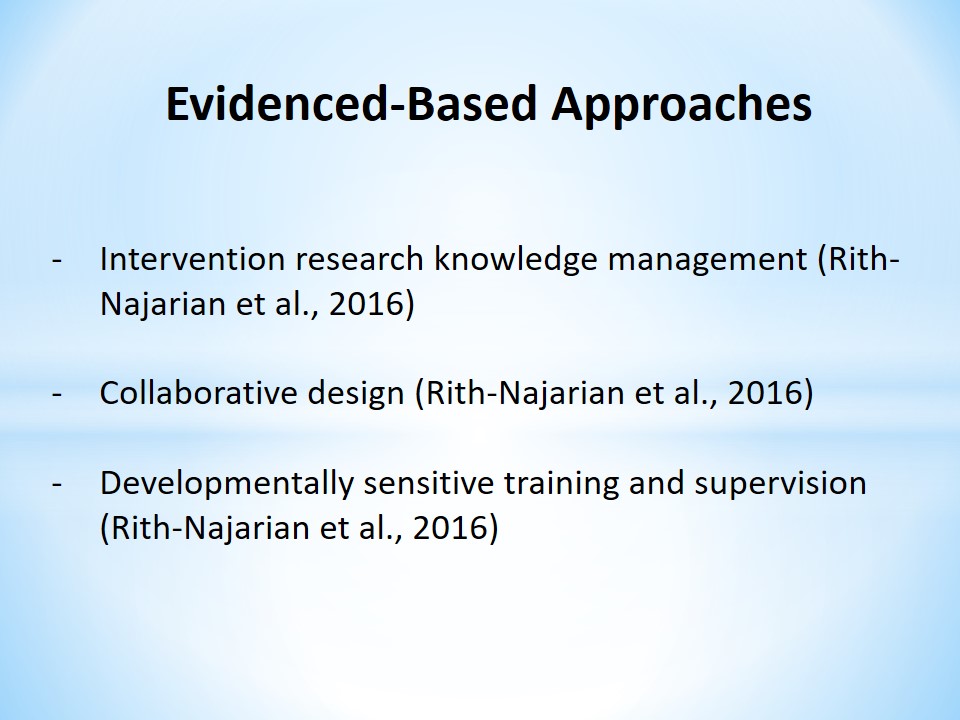 Evidenced-Based Approaches

- Intervention research knowledge management (Rith-Najarian et al., 2016)

- Collaborative design (Rith-Najarian et al., 2016)

- Developmentally sensitive training and supervision (Rith-Najarian et al., 2016)